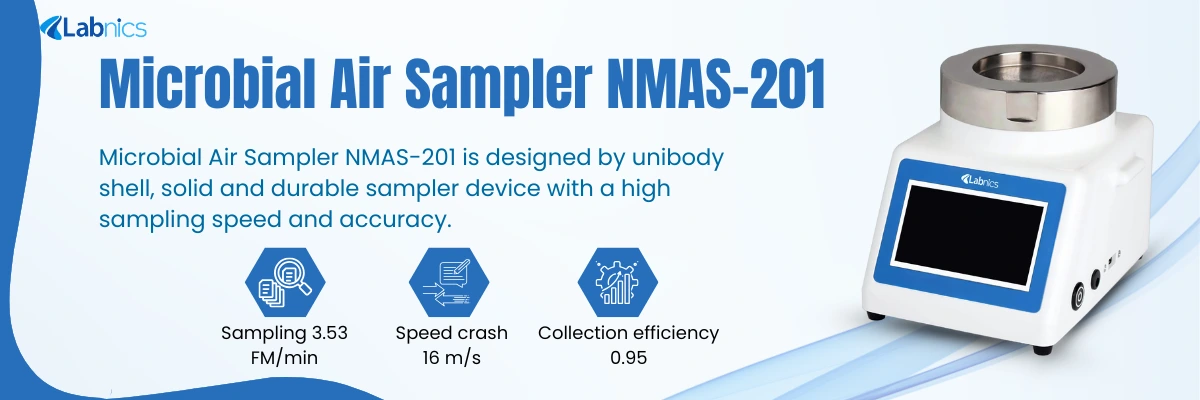 Labnics

Microbial Air Sampler NMAS-201

Microbial Air Sampler NMAS-201 is designed by unibody shell, solid and durable sampler device with a high sampling speed and accuracy.

Sampling 3.53 FM/min

Speed crash 16 m/s

Collection efficiency 0.95

Labnics